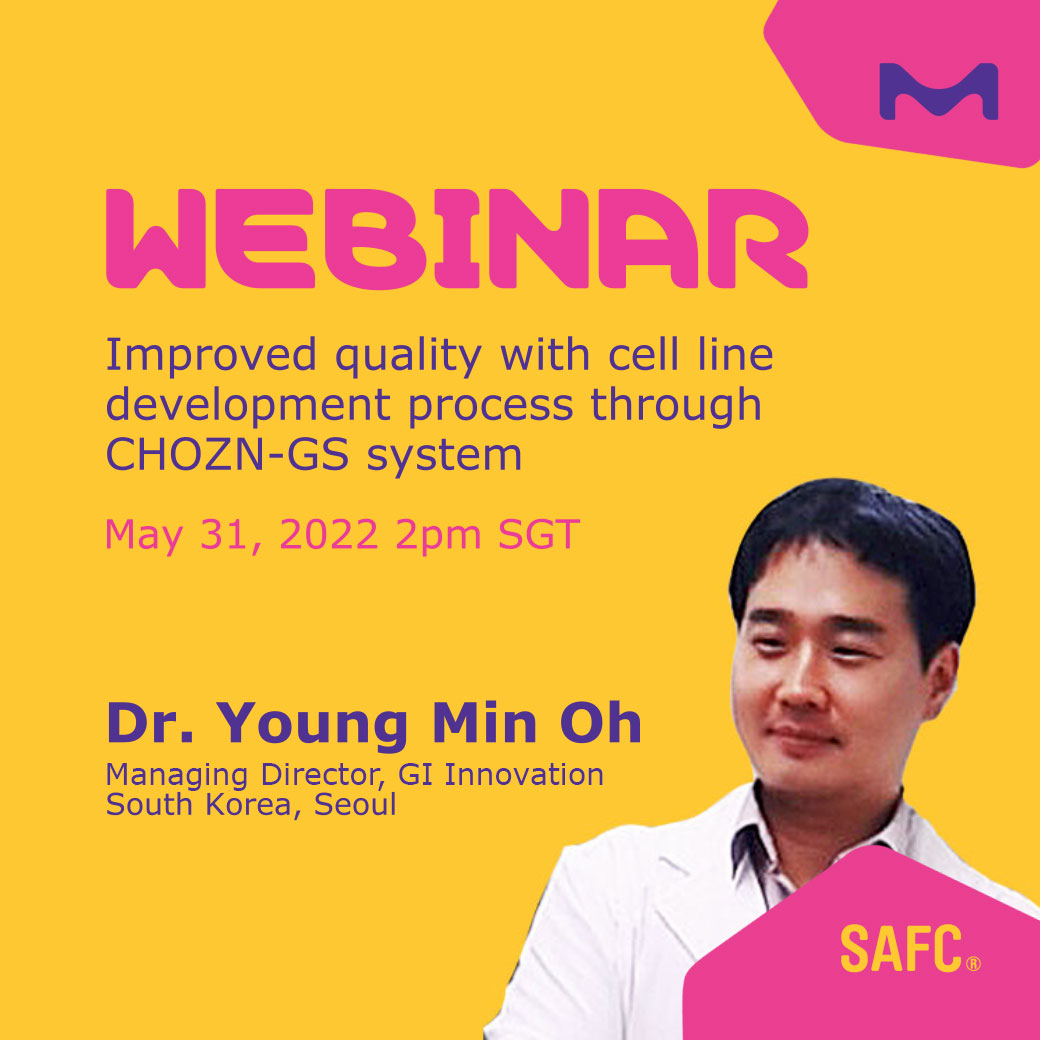 M

WEBINAR

Improved quality with cell line development process through CHOZN-GS system

May 31, 2022 2pm SGT

Dr. Young Min Oh

Managing Director, GI Innovation
South Korea, Seoul

SAFC®